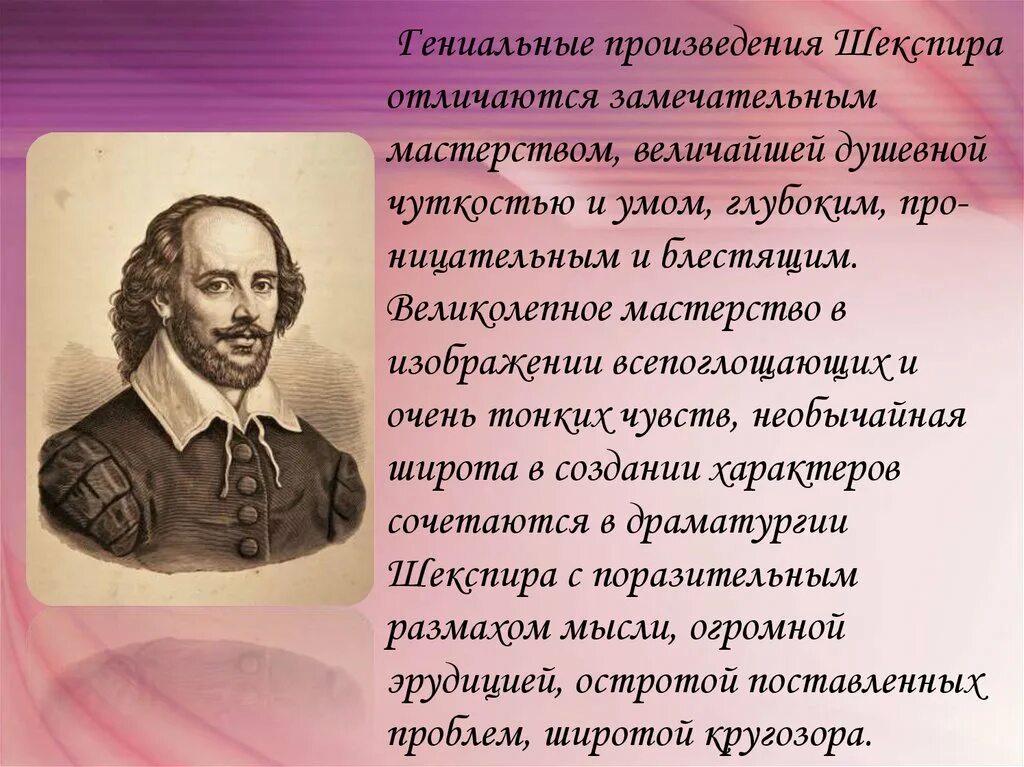 Гениальные произведения Шекспира отличаются замечательным мастерством, величайшей душевной чуткостью и умом, глубоким, проницательным и блестящим. Великолепное мастерство в изображении всепоглощающих и очень тонких чувств, необычайная широта в создании характеров сочетаются в драматургии Шекспира с поразительным размахом мысли, огромной эрудицией, остротой поставленных проблем, широтой кругозора.